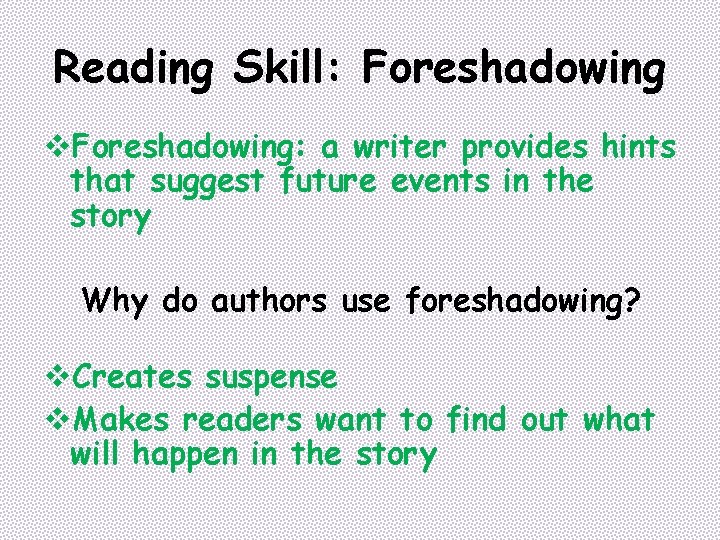 Reading Skill: Foreshadowing

❖Foreshadowing: a writer provides hints that suggest future events in the story

Why do authors use foreshadowing?

❖Creates suspense
❖Makes readers want to find out what will happen in the story